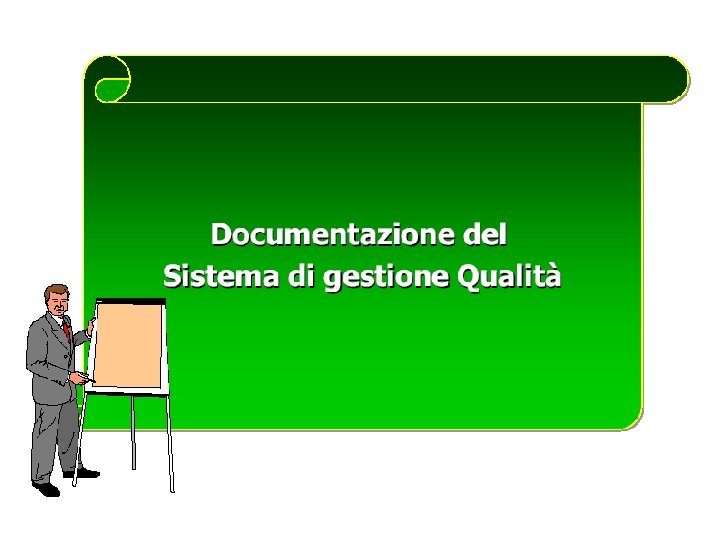 Documentazione del
Sistema di gestione Qualità